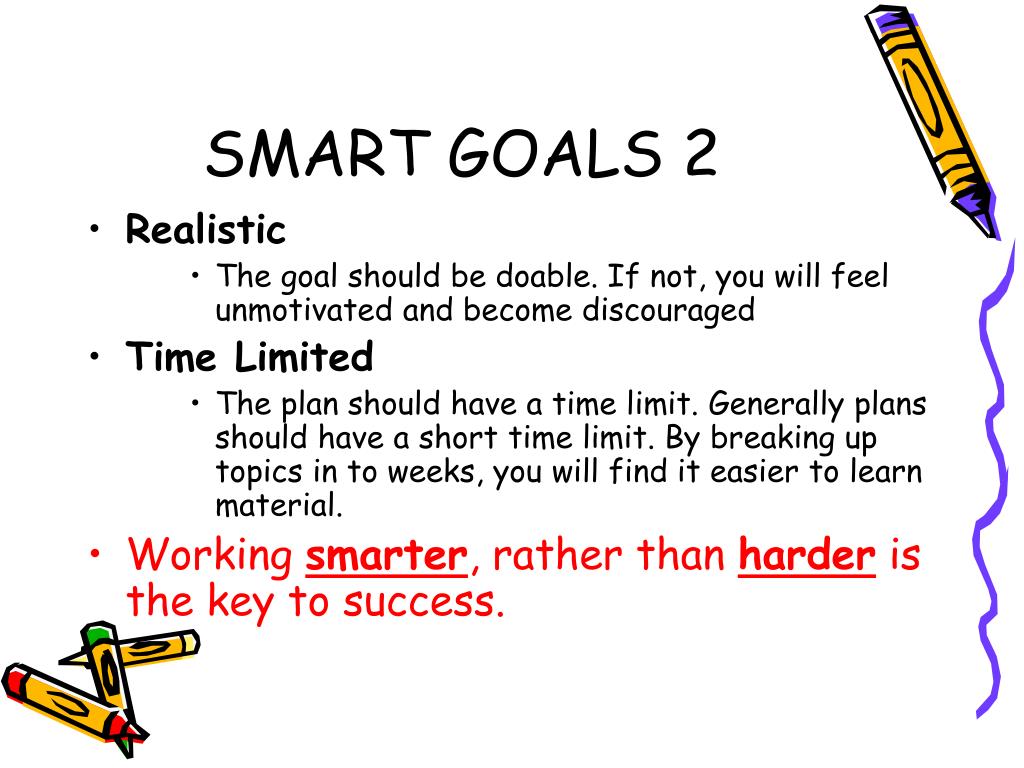 SMART GOALS 2

• Realistic
• The goal should be doable. If not, you will feel unmotivated and become discouraged

• Time Limited
• The plan should have a time limit. Generally plans should have a short time limit. By breaking up topics in to weeks, you will find it easier to learn material.

• Working smarter, rather than harder is the key to success.